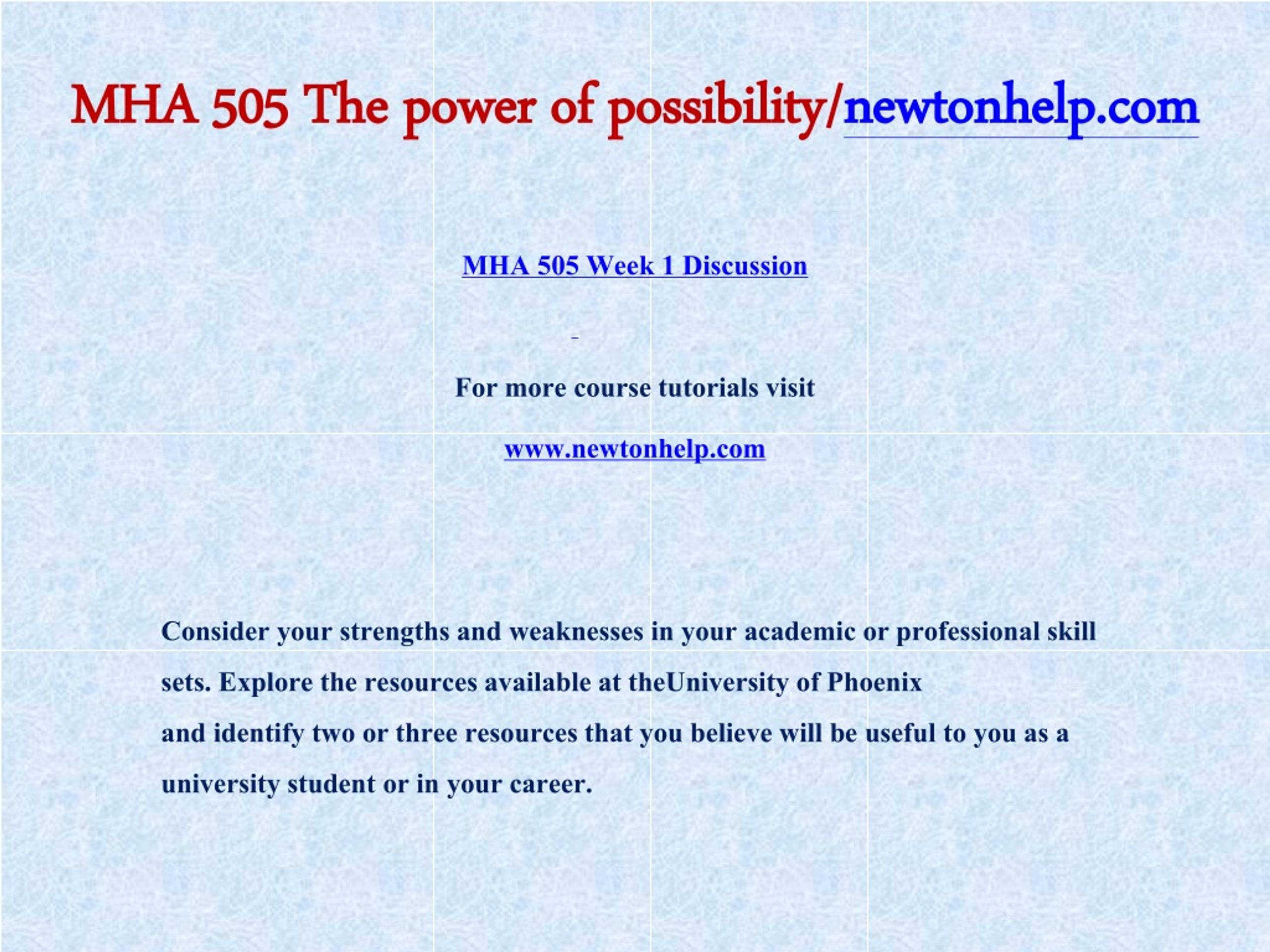 MHA 505 The power of possibility/newtonhelp.com

MHA 505 Week 1 Discussion

For more course tutorials visit

www.newtonhelp.com

Consider your strengths and weaknesses in your academic or professional skill sets. Explore the resources available at theUniversity of Phoenix and identify two or three resources that you believe will be useful to you as a university student or in your career.